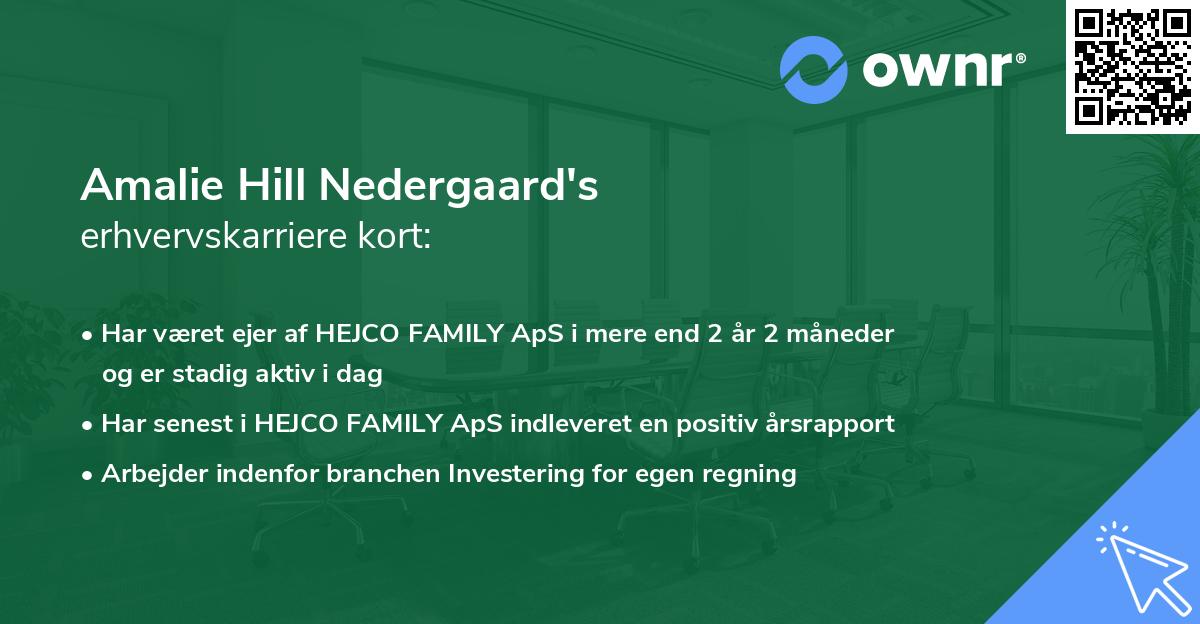 ownr®

Amalie Hill Nedergaard's
erhvervskarriere kort:

• Har været ejer af HEJCO FAMILY ApS i mere end 2 år 2 måneder og er stadig aktiv i dag

• Har senest i HEJCO FAMILY ApS indleveret en positiv årsrapport

• Arbejder indenfor branchen Investering for egen regning